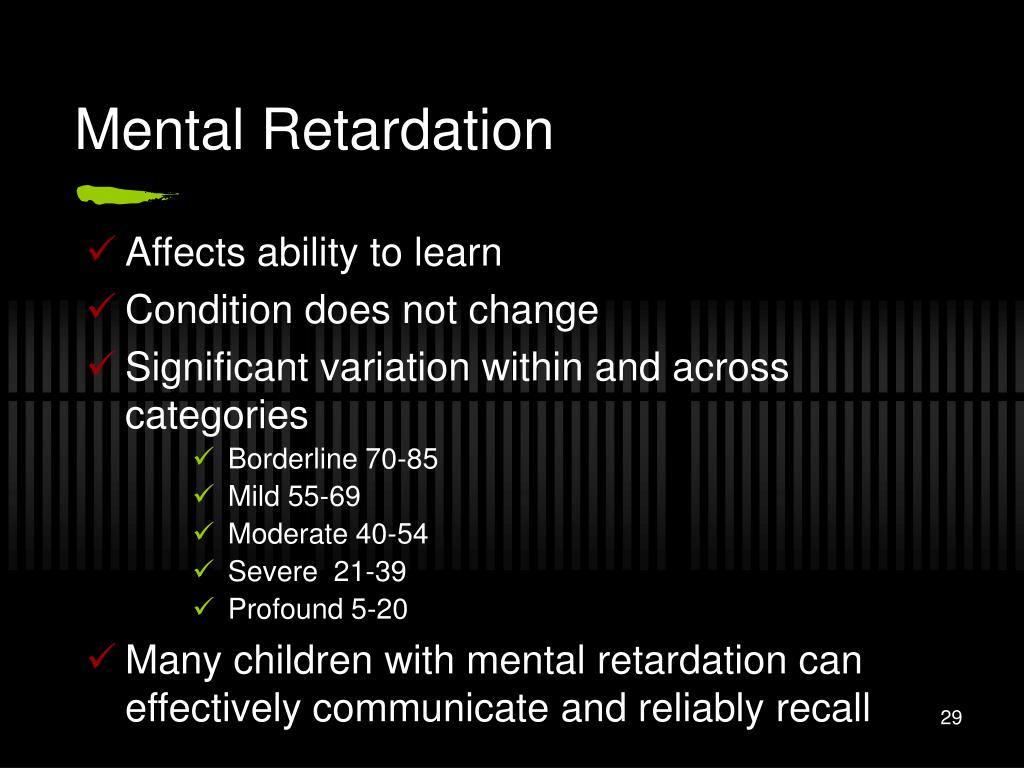 Mental Retardation

✓ Affects ability to learn
✓ Condition does not change
✓ Significant variation within and across categories
✓ Borderline 70-85
✓ Mild 55-69
✓ Moderate 40-54
✓ Severe 21-39
✓ Profound 5-20
✓ Many children with mental retardation can effectively communicate and reliably recall

29